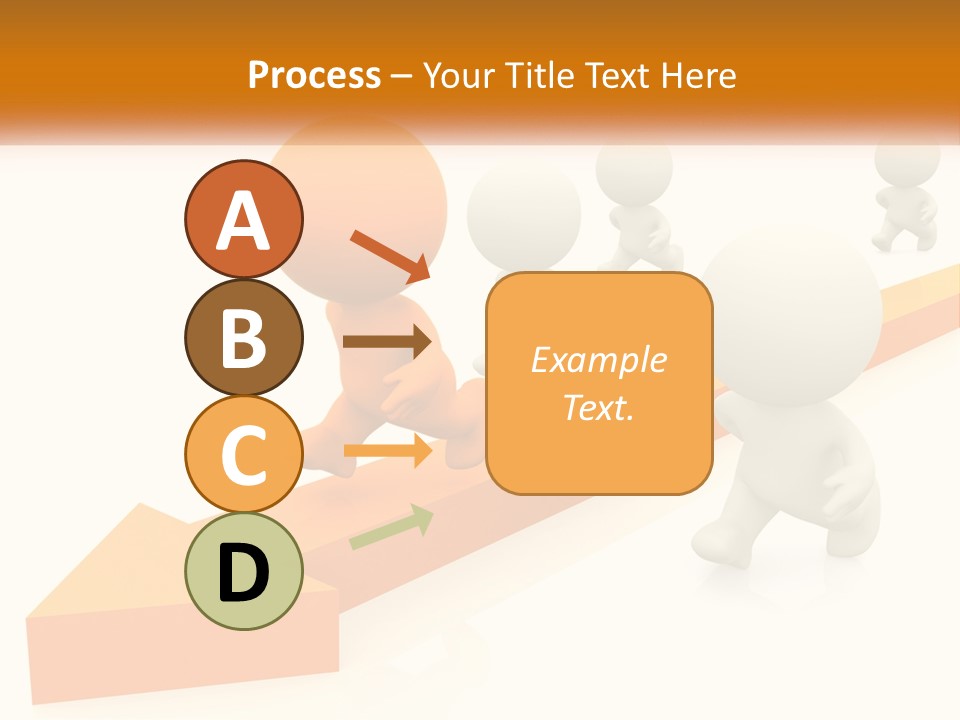 Process – Your Title Text Here

A

B

C

D

Example Text.